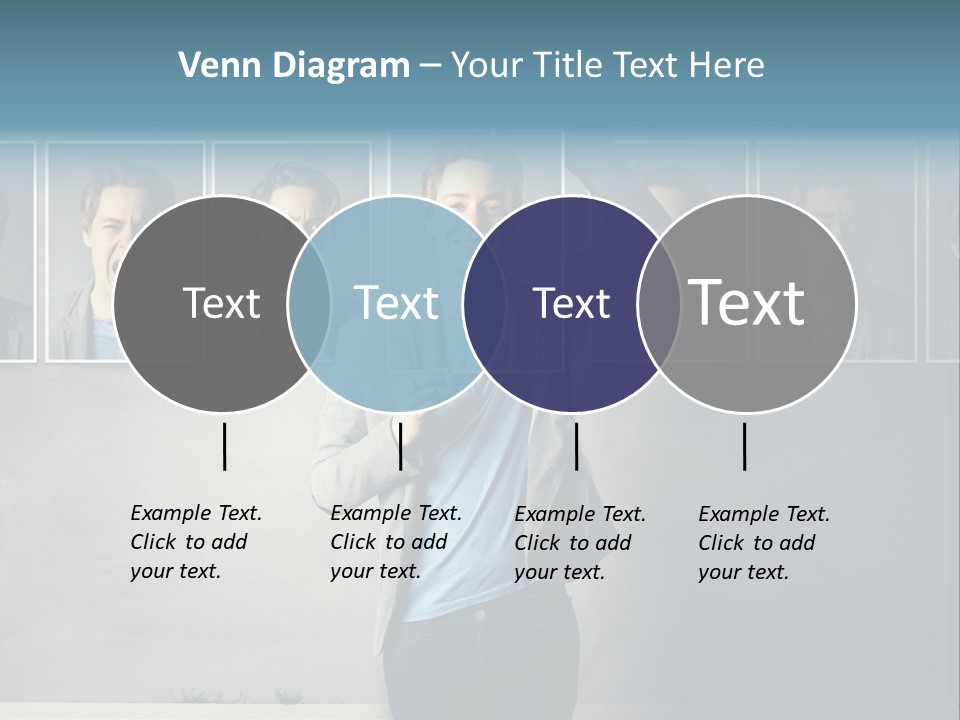 Venn Diagram – Your Title Text Here

Text

Text

Text

Text

Example Text. Click to add your text.

Example Text. Click to add your text.

Example Text. Click to add your text.

Example Text. Click to add your text.